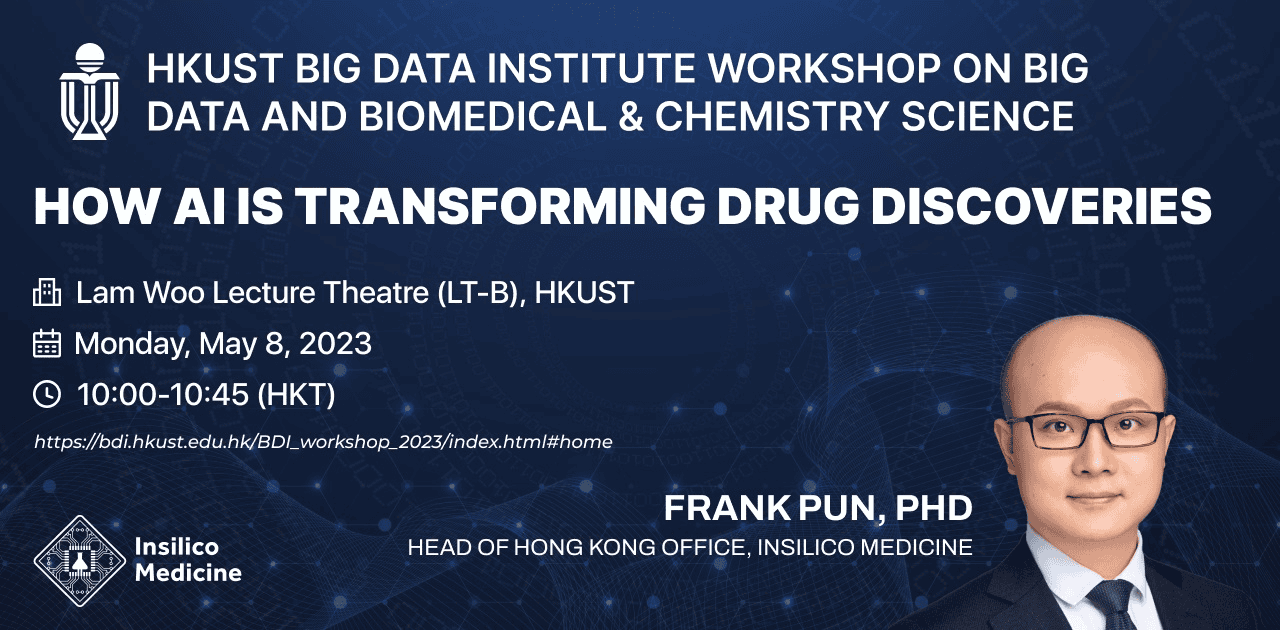 HKUST BIG DATA INSTITUTE WORKSHOP ON BIG DATA AND BIOMEDICAL & CHEMISTRY SCIENCE

HOW AI IS TRANSFORMING DRUG DISCOVERIES

Lam Woo Lecture Theatre (LT-B), HKUST

Monday, May 8, 2023

10:00-10:45 (HKT)

https://bdi.hkust.edu.hk/BDI_workshop_2023/index.html#home

FRANK PUN, PHD

HEAD OF HONG KONG OFFICE, INSILICO MEDICINE

Insilico Medicine